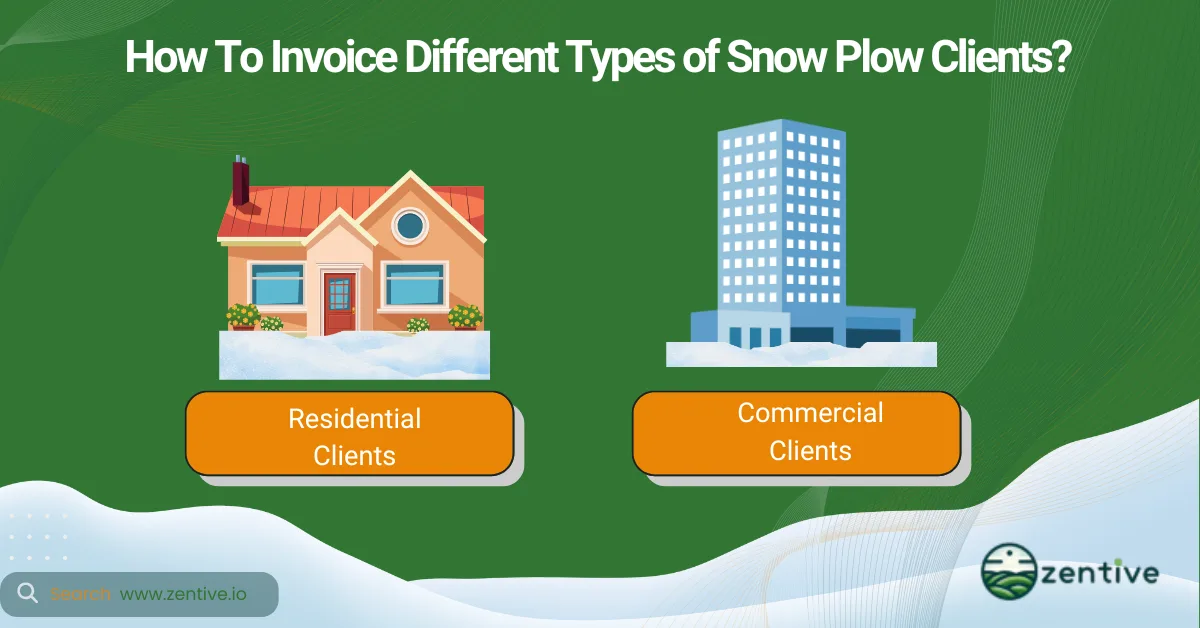 How To Invoice Different Types of Snow Plow Clients?

Residential Clients

Commercial Clients

Search www.zentive.io

zentive